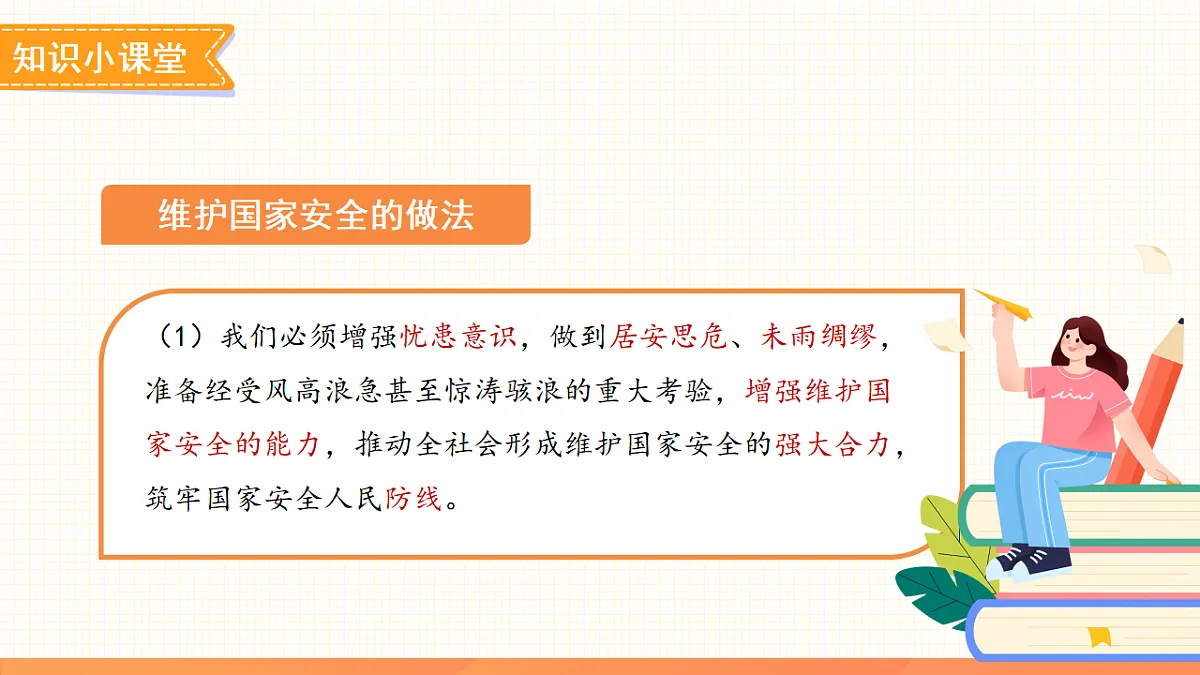 知识小课堂

维护国家安全的做法

（1）我们必须增强忧患意识，做到居安思危、未雨绸缪，准备经受风高浪急甚至惊涛骇浪的重大考验，增强维护国家安全的能力，推动全社会形成维护国家安全的强大合力，筑牢国家安全人民防线。